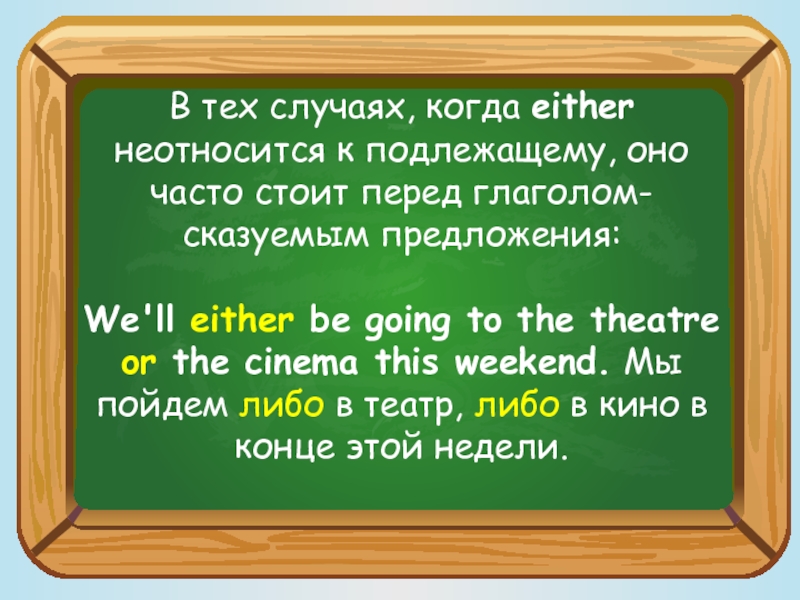 В тех случаях, когда either неотносится к подлежащему, оно часто стоит перед глаголом-сказуемым предложения:

We'll either be going to the theatre or the cinema this weekend. Мы пойдем либо в театр, либо в кино в конце этой недели.